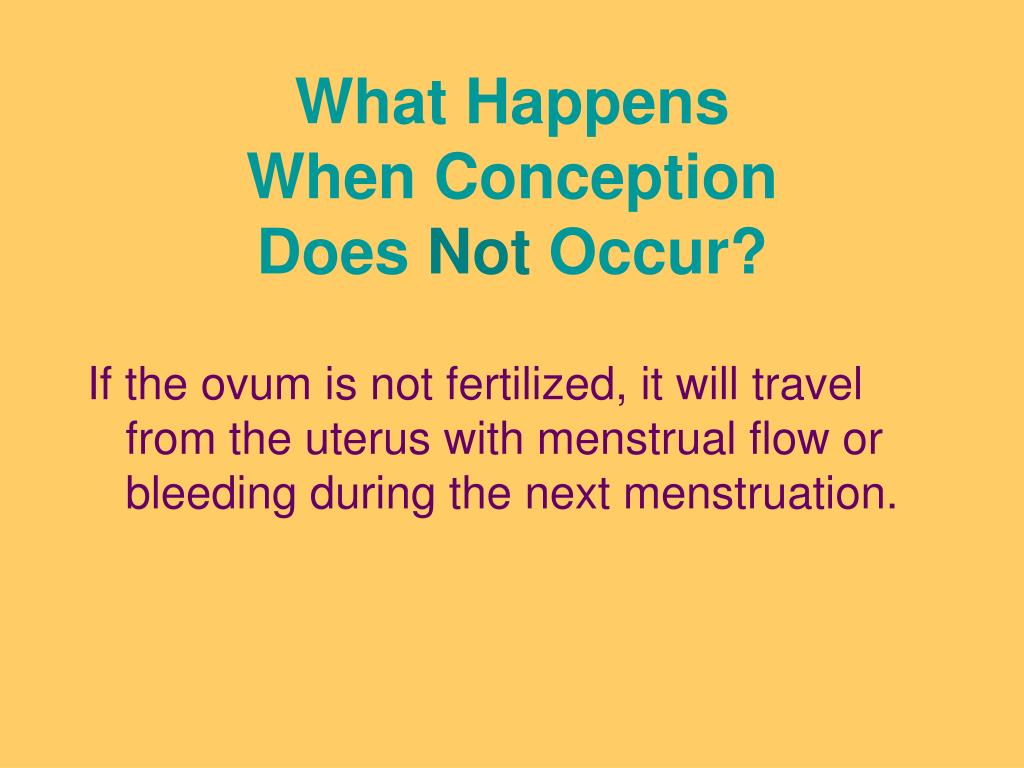 What Happens
When Conception
Does Not Occur?

If the ovum is not fertilized, it will travel from the uterus with menstrual flow or bleeding during the next menstruation.